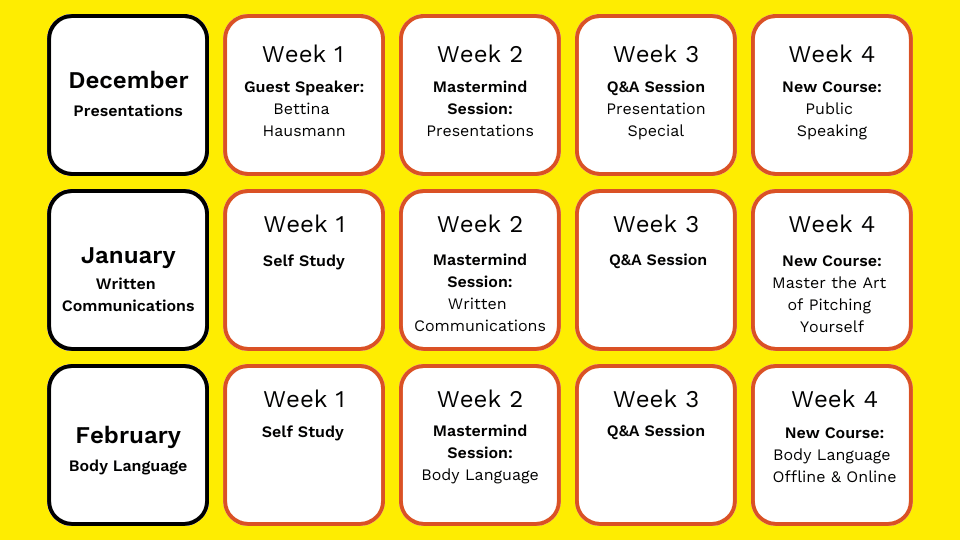 December
Presentations

Week 1
Guest Speaker:
Bettina Hausmann

Week 2
Mastermind Session:
Presentations

Week 3
Q&A Session
Presentation Special

Week 4
New Course:
Public Speaking

January
Written Communications

Week 1
Self Study

Week 2
Mastermind Session:
Written Communications

Week 3
Q&A Session

Week 4
New Course:
Master the Art of Pitching Yourself

February
Body Language

Week 1
Self Study

Week 2
Mastermind Session:
Body Language

Week 3
Q&A Session

Week 4
New Course:
Body Language Offline & Online